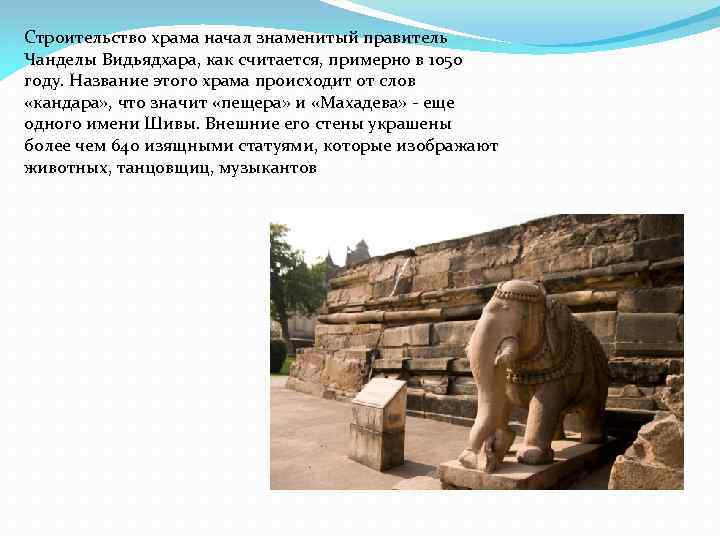 Строительство храма начал знаменитый правитель Чанделы Видьядхара, как считается, примерно в 1050 году. Название этого храма происходит от слов «кандара», что значит «пещера» и «Махадева» - еще одного имени Шивы. Внешние его стены украшены более чем 640 изящными статуями, которые изображают животных, танцовщиц, музыкантов